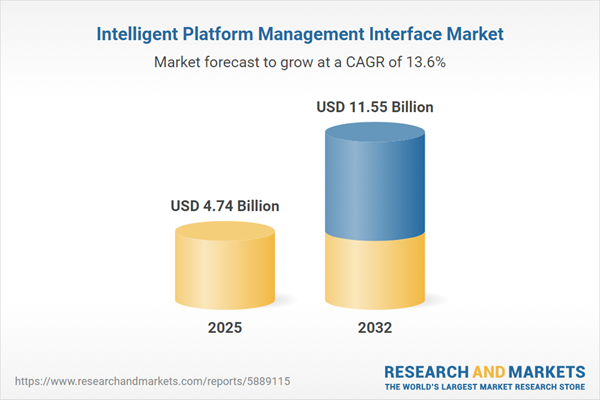 Intelligent Platform Management Interface Market

Market forecast to grow at a CAGR of 13.6%

USD 4.74 Billion

USD 11.55 Billion

2025

2032

https://www.researchandmarkets.com/reports/5889115

RESEARCH AND MARKETS
THE WORLD'S LARGEST MARKET RESEARCH STORE